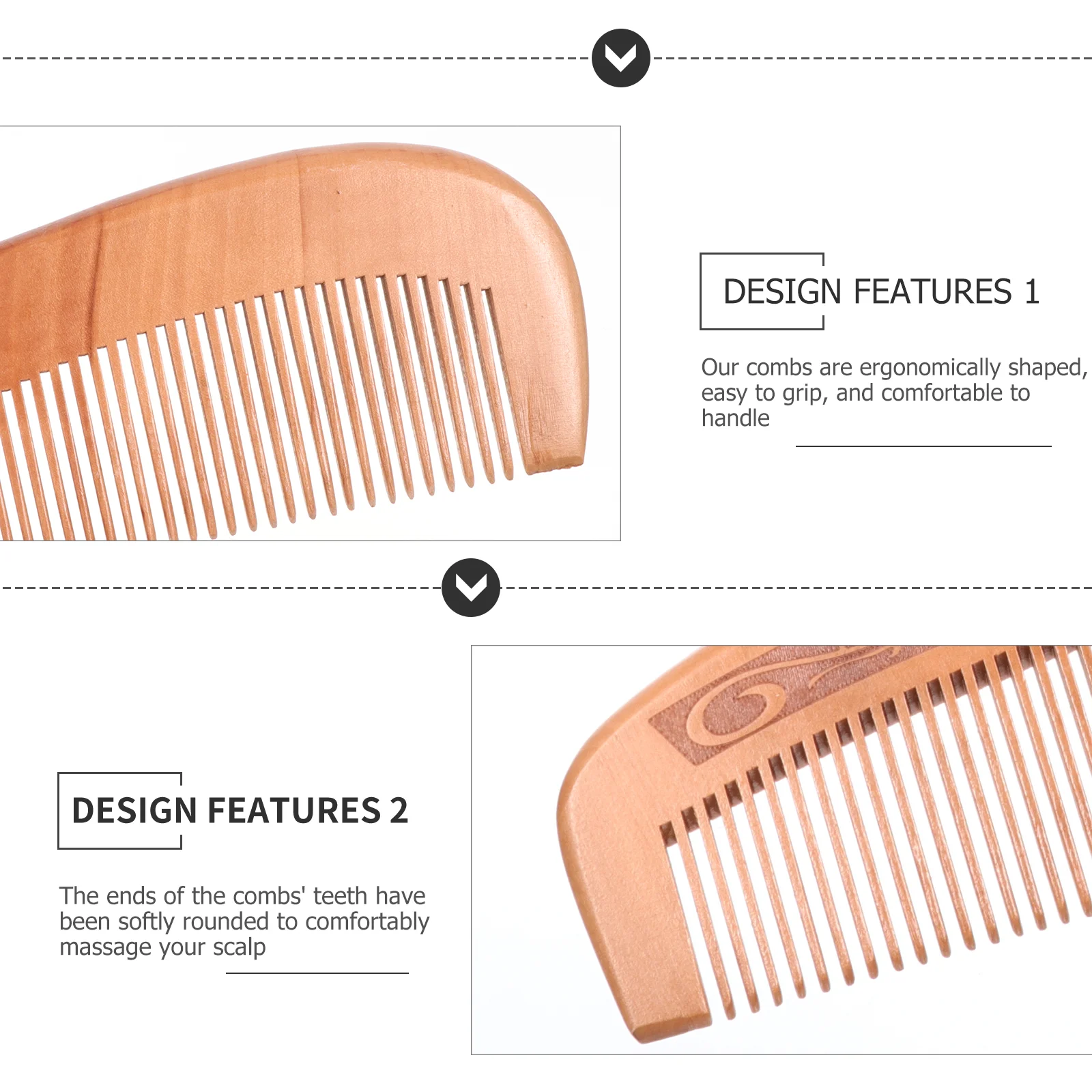 DESIGN FEATURES 1

Our combs are ergonomically shaped, easy to grip, and comfortable to handle

DESIGN FEATURES 2

The ends of the combs' teeth have been softly rounded to comfortably massage your scalp